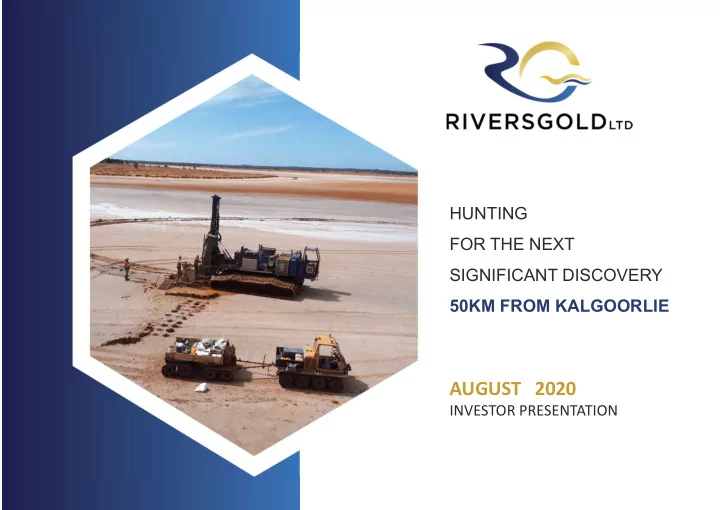 RIVERSGOLD LTD

HUNTING
FOR THE NEXT
SIGNIFICANT DISCOVERY
50KM FROM KALGOORLIE

AUGUST 2020
INVESTOR PRESENTATION